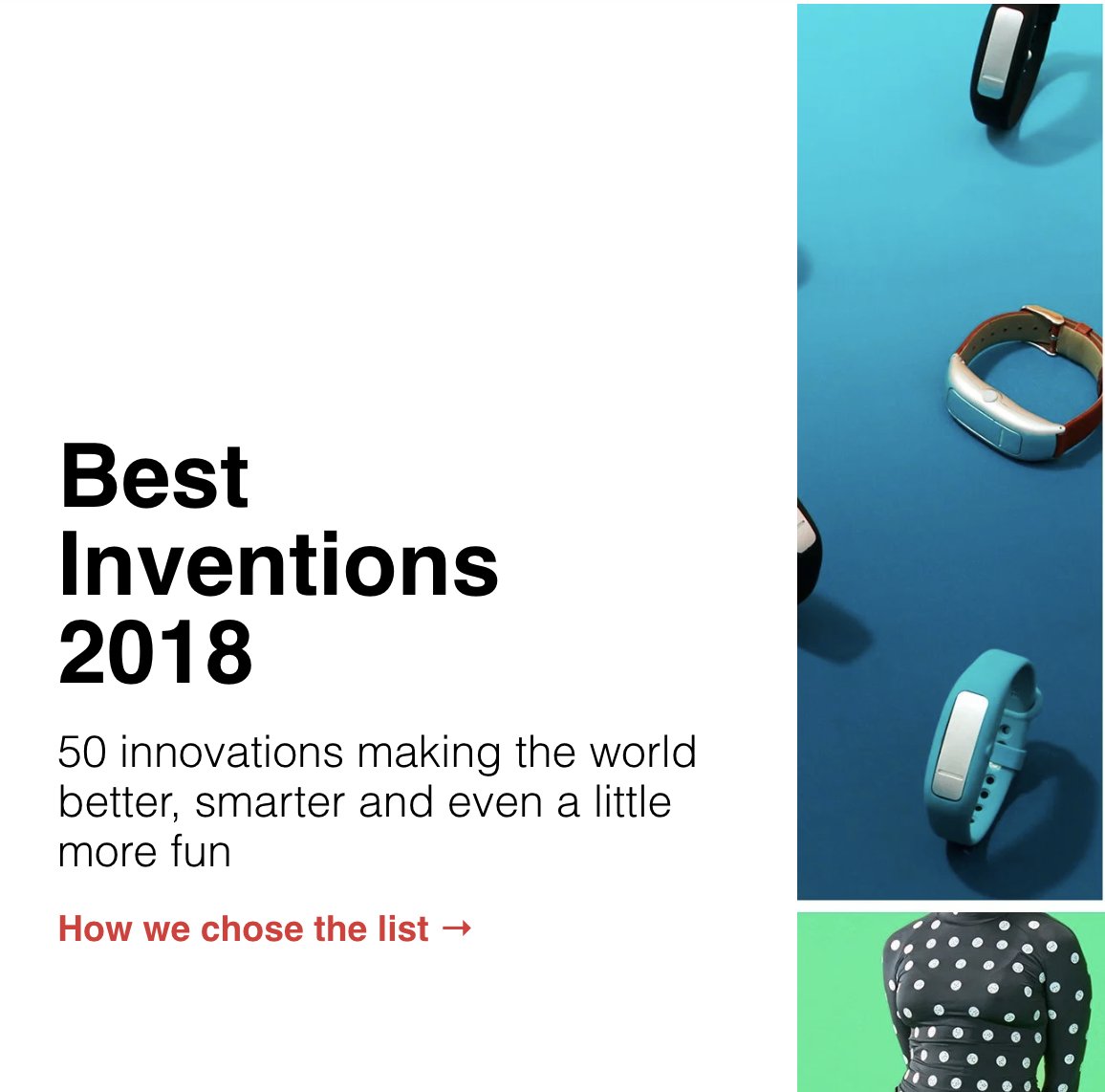 Best Inventions 2018

50 innovations making the world better, smarter and even a little more fun

How we chose the list →